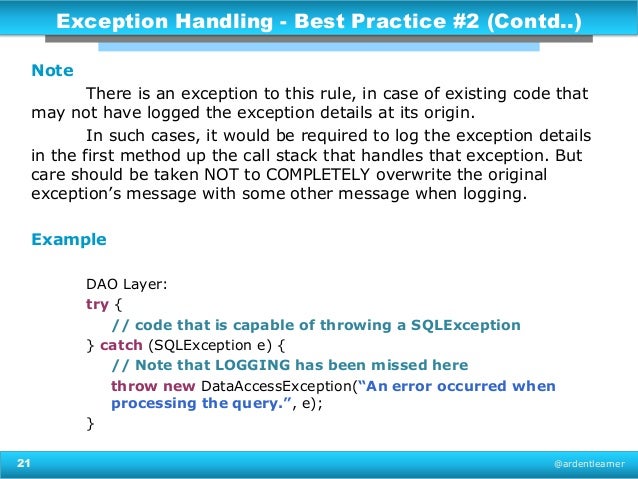 Exception Handling - Best Practice #2 (Contd..)

Note

There is an exception to this rule, in case of existing code that may not have logged the exception details at its origin.

In such cases, it would be required to log the exception details in the first method up the call stack that handles that exception. But care should be taken NOT to COMPLETELY overwrite the original exception's message with some other message when logging.

Example

DAO Layer:
try {
// code that is capable of throwing a SQLException
} catch (SQLException e) {
// Note that LOGGING has been missed here
throw new DataAccessException("An error occurred when processing the query.", e);
}

21

@ardentlearner